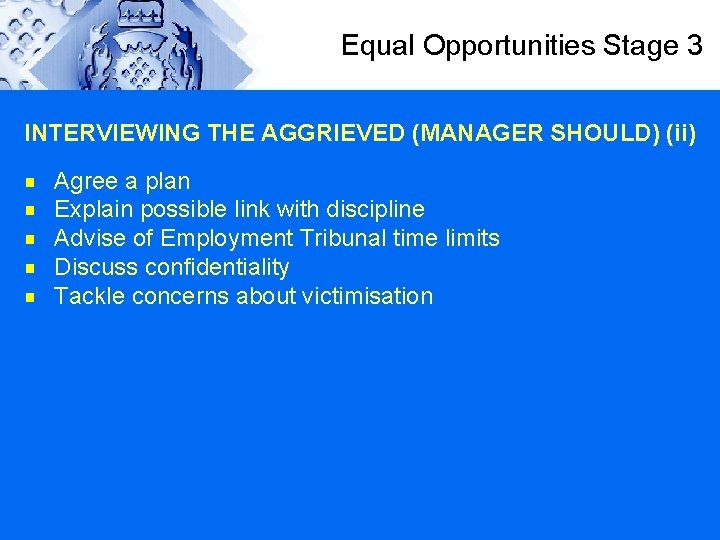 Equal Opportunities Stage 3

INTERVIEWING THE AGGRIEVED (MANAGER SHOULD) (ii)

- Agree a plan
- Explain possible link with discipline
- Advise of Employment Tribunal time limits
- Discuss confidentiality
- Tackle concerns about victimisation